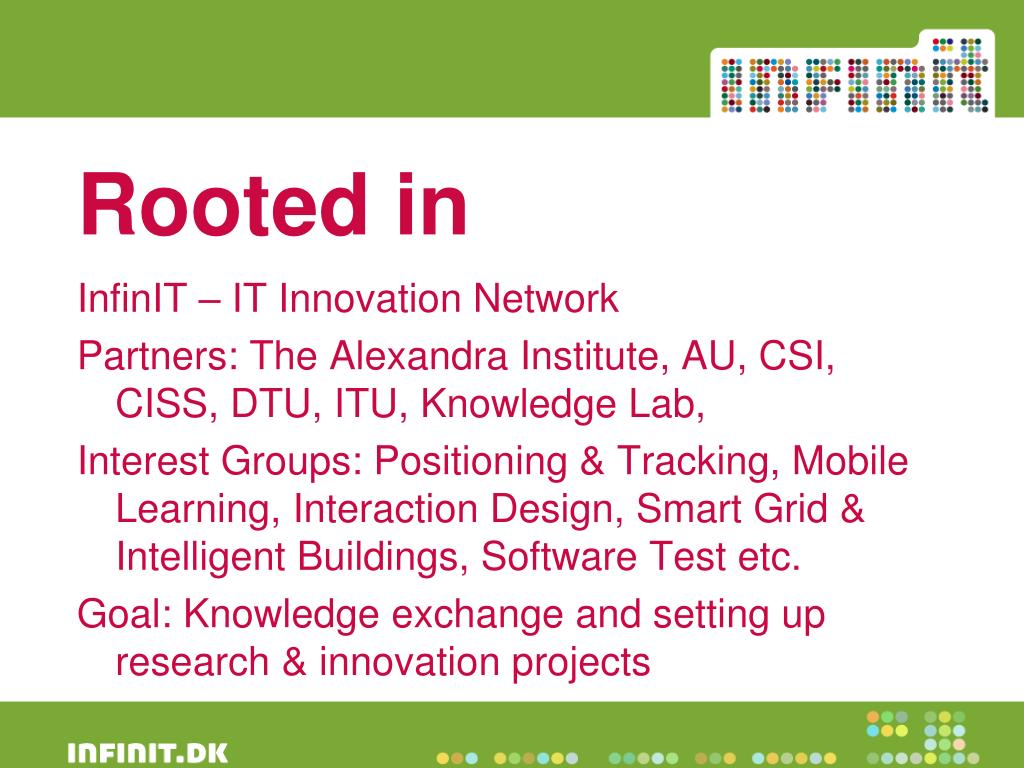 INFINIT

Rooted in

InfinIT – IT Innovation Network

Partners: The Alexandra Institute, AU, CSI, CISS, DTU, ITU, Knowledge Lab,

Interest Groups: Positioning & Tracking, Mobile Learning, Interaction Design, Smart Grid & Intelligent Buildings, Software Test etc.

Goal: Knowledge exchange and setting up research & innovation projects

INFINIT.DK